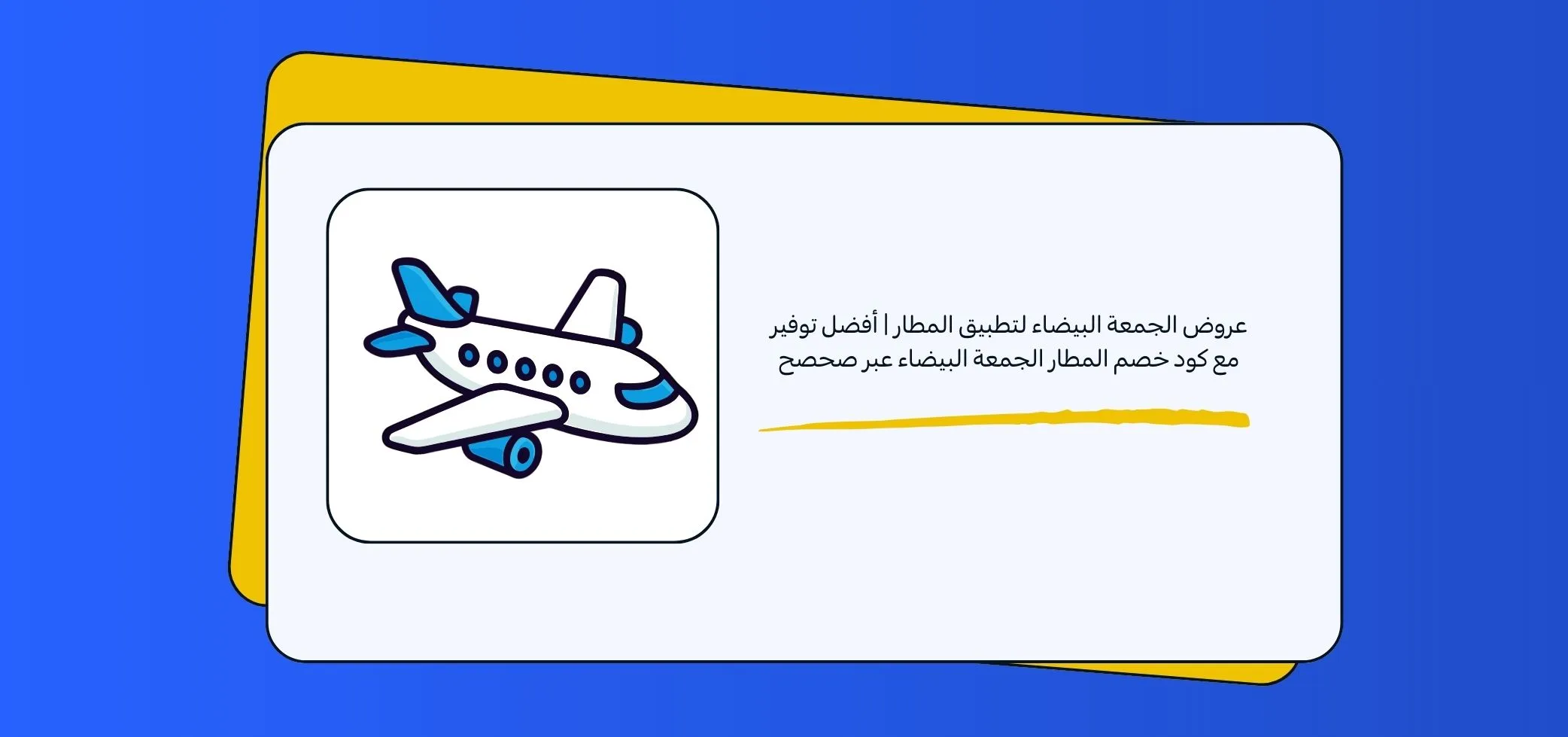 عروض الجمعة البيضاء لتطبيق المطار | أفضل توفير مع كود خصم المطار الجمعة البيضاء عبر صحصح